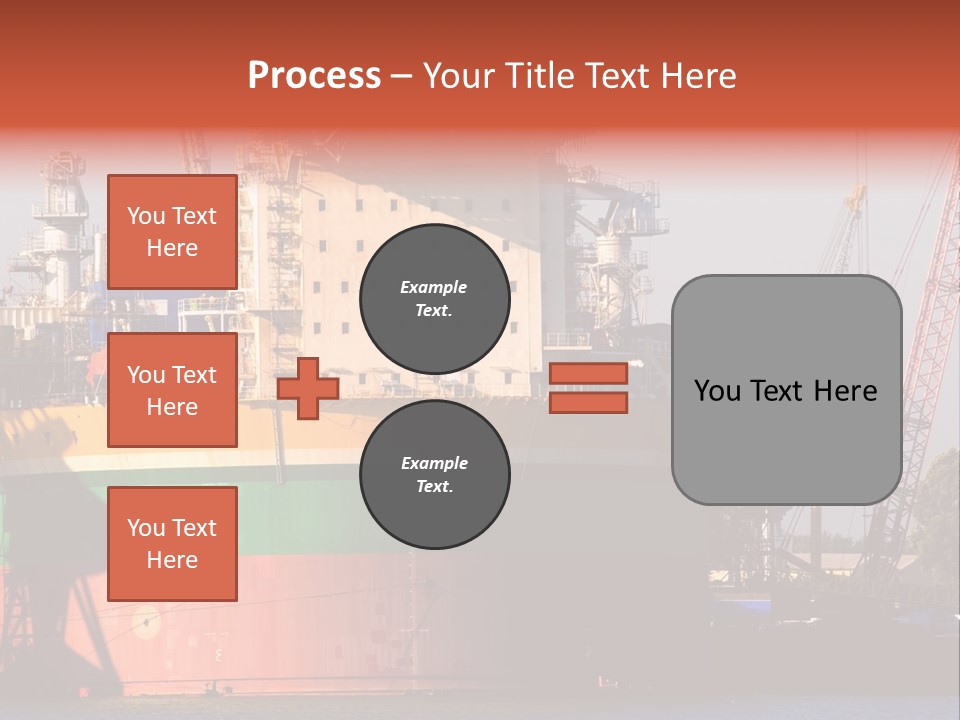 Process – Your Title Text Here

You Text Here

You Text Here

You Text Here

Example Text.

Example Text.

You Text Here